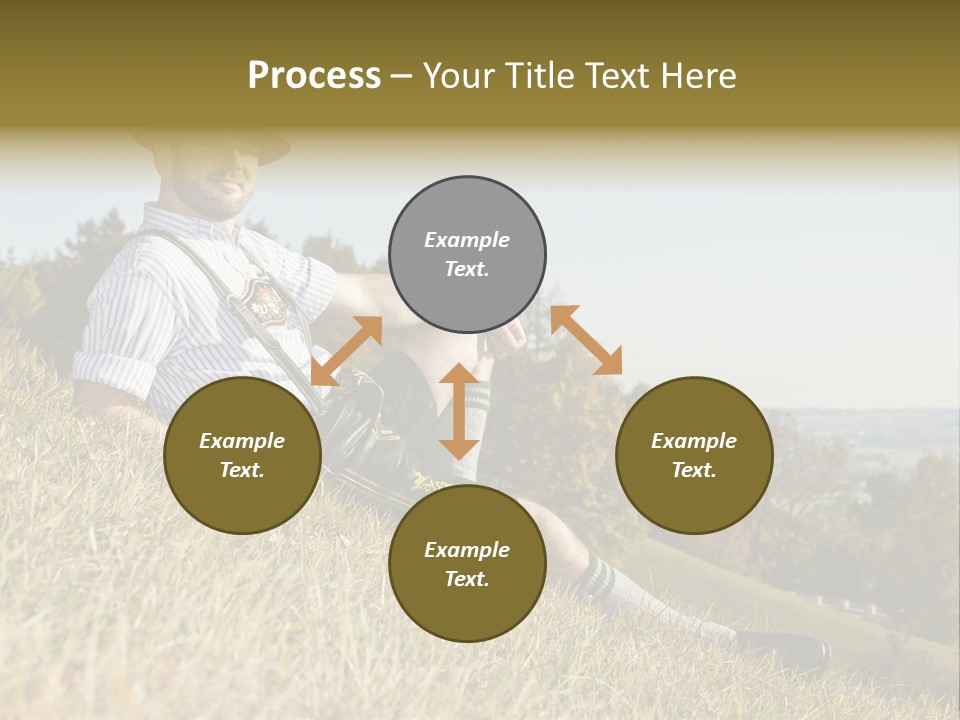 Process – Your Title Text Here

Example Text.

Example Text.

Example Text.

Example Text.